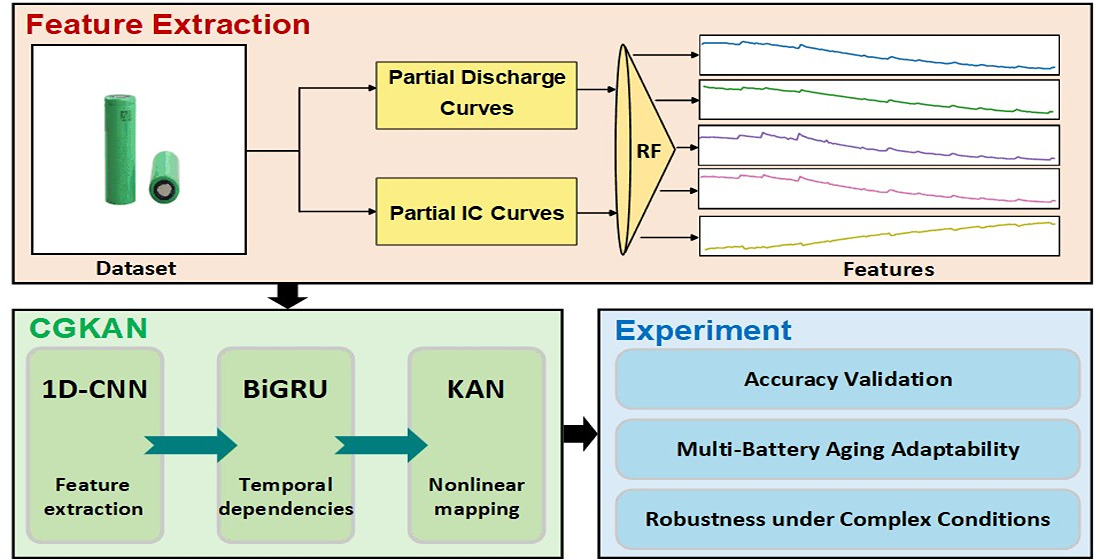 Feature Extraction

Dataset

Partial Discharge Curves

Partial IC Curves

RF

Features

CGKAN

1D-CNN

Feature extraction

BiGRU

Temporal dependencies

KAN

Nonlinear mapping

Experiment

Accuracy Validation

Multi-Battery Aging Adaptability

Robustness under Complex Conditions